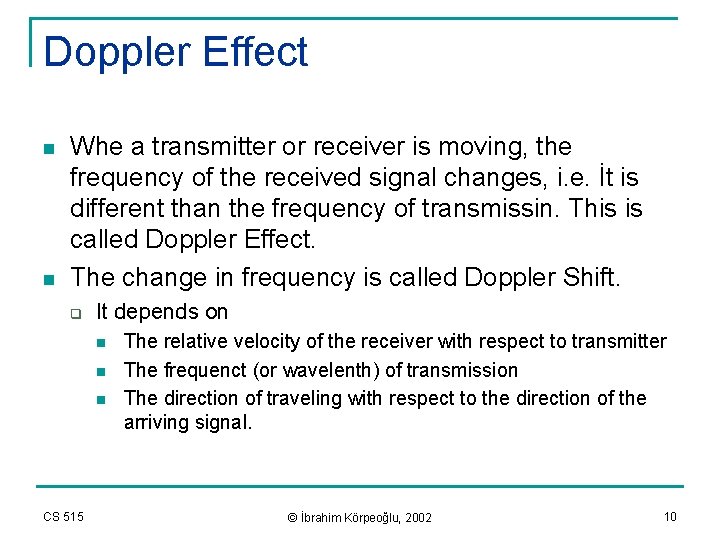 Doppler Effect

- Whe a transmitter or receiver is moving, the frequency of the received signal changes, i.e. İt is different than the frequency of transmissin. This is called Doppler Effect.
- The change in frequency is called Doppler Shift.
  - It depends on
    - The relative velocity of the receiver with respect to transmitter
    - The frequenct (or wavelenth) of transmission
    - The direction of traveling with respect to the direction of the arriving signal.

CS 515

© İbrahim Körpeoğlu, 2002

10